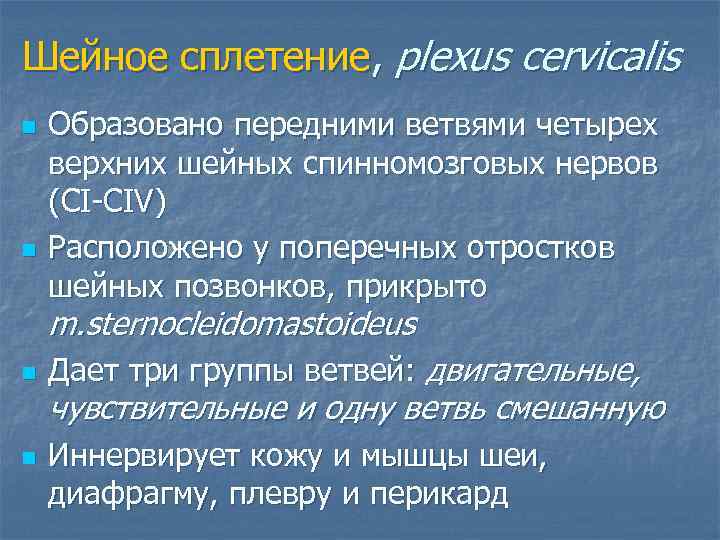 Шейное сплетение, plexus cervicalis

Образовано передними ветвями четырех верхних шейных спинномозговых нервов (CI-CIV)

Расположено у поперечных отростков шейных позвонков, прикрыто m.sternocleidomastoideus

Дает три группы ветвей: двигательные, чувствительные и одну ветвь смешанную

Иннервирует кожу и мышцы шеи, диафрагму, плевру и перикард